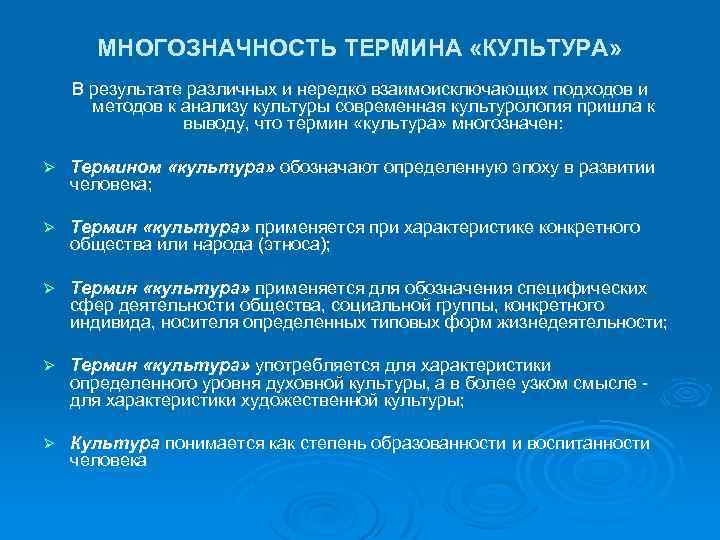 МНОГОЗНАЧНОСТЬ ТЕРМИНА «КУЛЬТУРА»

В результате различных и нередко взаимоисключающих подходов и методов к анализу культуры современная культурология пришла к выводу, что термин «культура» многозначен:

➢ Термином «культура» обозначают определенную эпоху в развитии человека;

➢ Термин «культура» применяется при характеристике конкретного общества или народа (этноса);

➢ Термин «культура» применяется для обозначения специфических сфер деятельности общества, социальной группы, конкретного индивида, носителя определенных типовых форм жизнедеятельности;

➢ Термин «культура» употребляется для характеристики определенного уровня духовной культуры, а в более узком смысле - для характеристики художественной культуры;

➢ Культура понимается как степень образованности и воспитанности человека